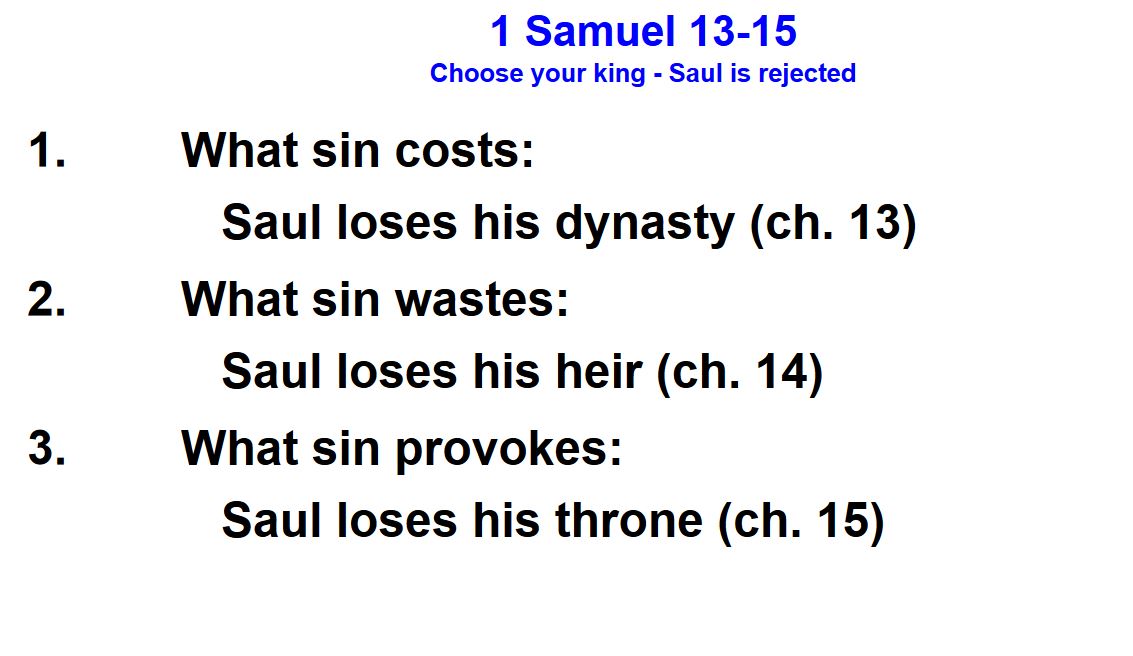 1 Samuel 13-15
Choose your king - Saul is rejected

1. What sin costs:
Saul loses his dynasty (ch. 13)

2. What sin wastes:
Saul loses his heir (ch. 14)

3. What sin provokes:
Saul loses his throne (ch. 15)